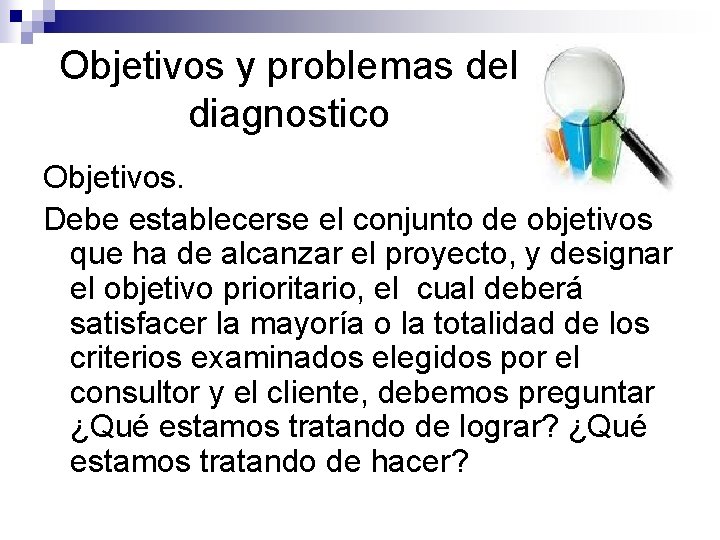 Objetivos y problemas del diagnostico

Objetivos.

Debe establecerse el conjunto de objetivos que ha de alcanzar el proyecto, y designar el objetivo prioritario, el cual deberá satisfacer la mayoría o la totalidad de los criterios examinados elegidos por el consultor y el cliente, debemos preguntar ¿Qué estamos tratando de lograr? ¿Qué estamos tratando de hacer?